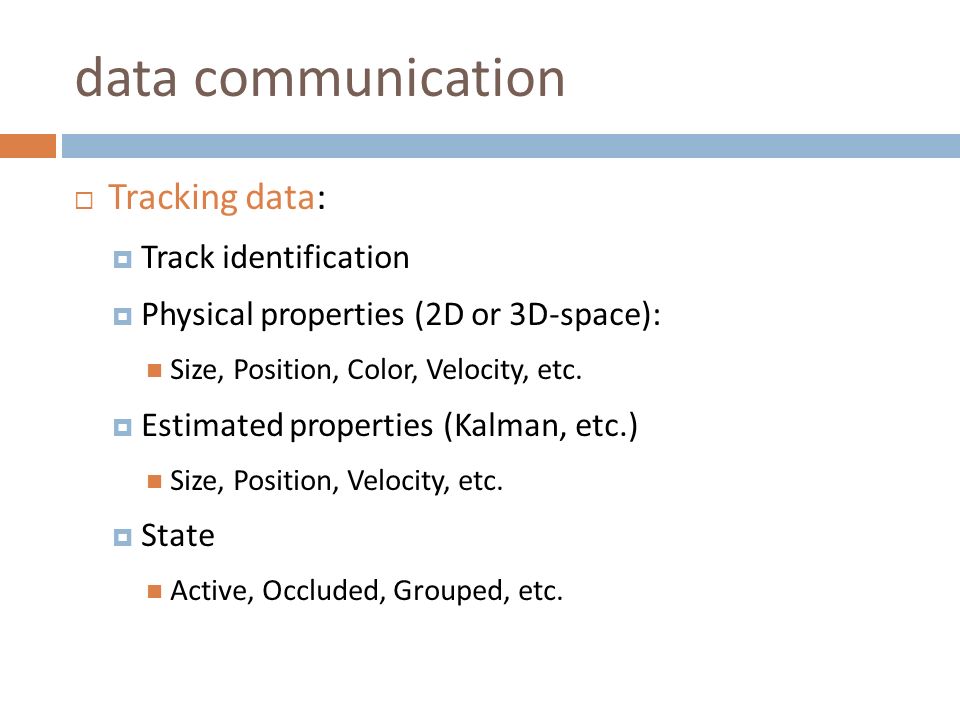 data communication

Tracking data:

Track identification

Physical properties (2D or 3D-space):

Size, Position, Color, Velocity, etc.

Estimated properties (Kalman, etc.)

Size, Position, Velocity, etc.

State

Active, Occluded, Grouped, etc.